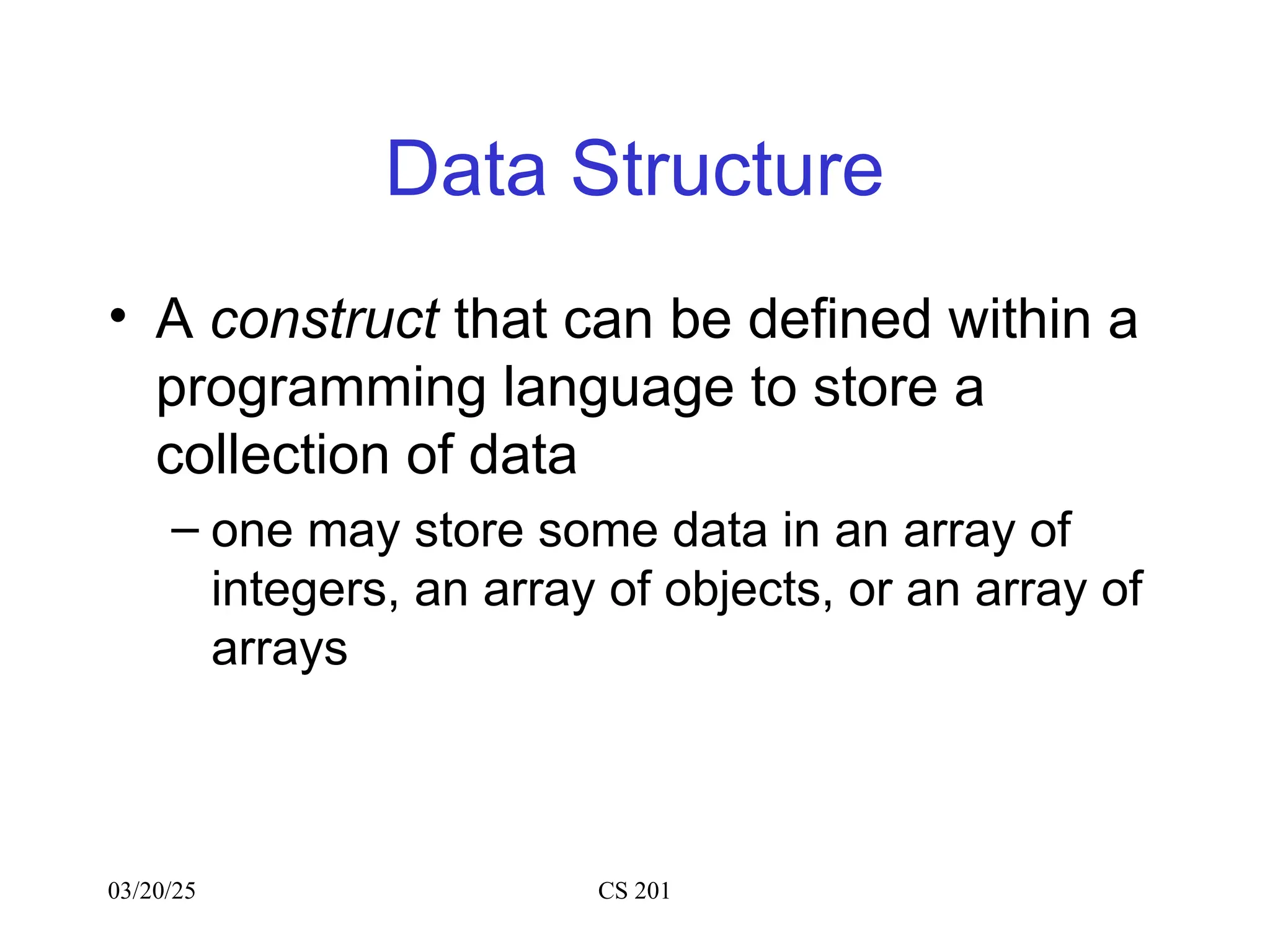 Data Structure

• A construct that can be defined within a programming language to store a collection of data

– one may store some data in an array of integers, an array of objects, or an array of arrays

03/20/25

CS 201